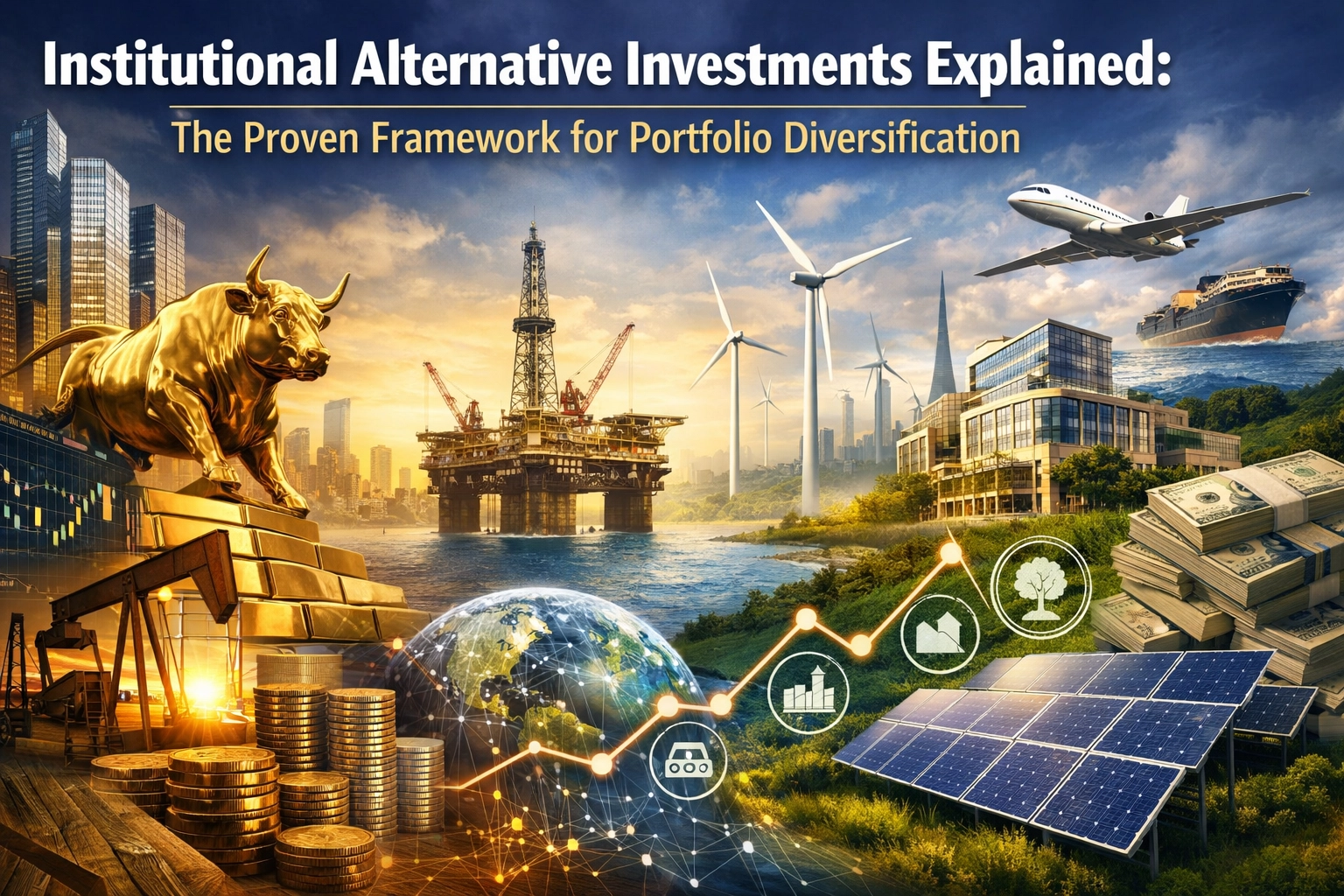 Institutional Alternative Investments Explained:

The Proven Framework for Portfolio Diversification